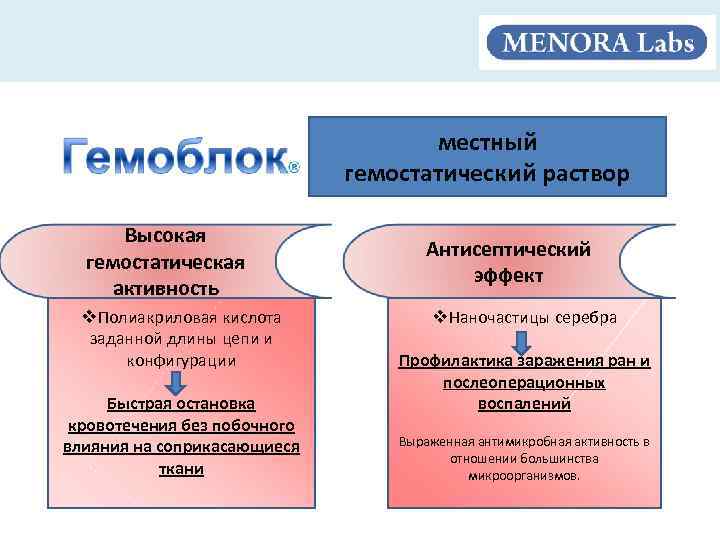 MENORA Labs

Гемоблок®

местный гемостатический раствор

Высокая гемостатическая активность

❖Полиакриловая кислота заданной длины цепи и конфигурации

Быстрая остановка кровотечения без побочного влияния на соприкасающиеся ткани

Антисептический эффект

❖Наночастицы серебра

Профилактика заражения ран и послеоперационных воспалений

Выраженная антимикробная активность в отношении большинства микроорганизмов.